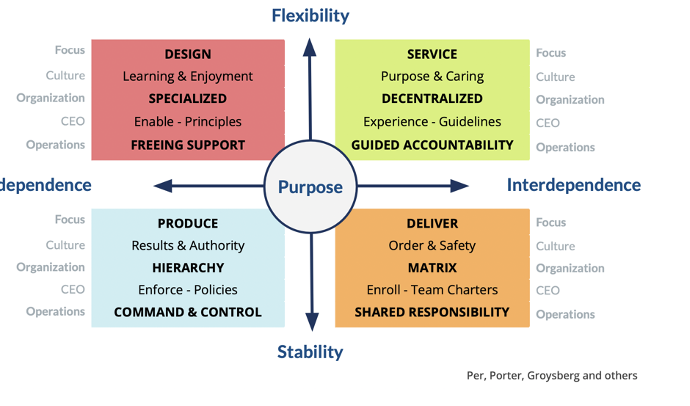 Flexibility

Focus
Culture
Organization
CEO
Operations

DESIGN
Learning & Enjoyment
SPECIALIZED
Enable - Principles
FREEING SUPPORT

SERVICE
Purpose & Caring
DECENTRALIZED
Experience - Guidelines
GUIDED ACCOUNTABILITY

Focus
Culture
Organization
CEO
Operations

dependence

Purpose

Interdependence

Focus
Culture
Organization
CEO
Operations

PRODUCE
Results & Authority
HIERARCHY
Enforce - Policies
COMMAND & CONTROL

DELIVER
Order & Safety
MATRIX
Enroll - Team Charters
SHARED RESPONSIBILITY

Focus
Culture
Organization
CEO
Operations

Stability

Per, Porter, Groysberg and others